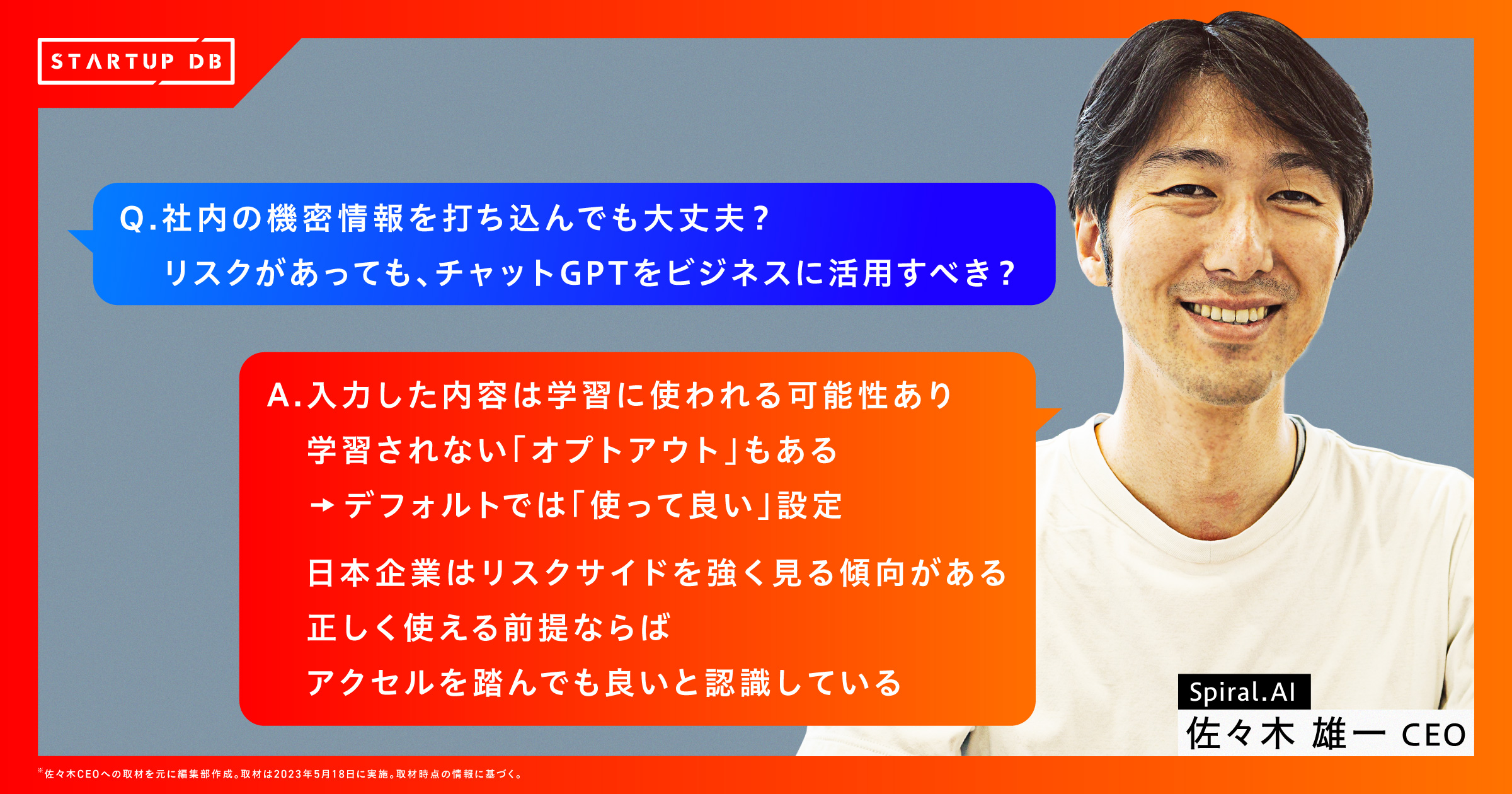 STARTUP DB

Q.社内の機密情報を打ち込んでも大丈夫？
リスクがあっても、チャットGPTをビジネスに活用すべき？

A.入力した内容は学習に使われる可能性あり
学習されない「オプトアウト」もある
→デフォルトでは「使って良い」設定

日本企業はリスクサイドを強く見る傾向がある
正しく使える前提ならば
アクセルを踏んでも良いと認識している

Spiral.AI
佐々木 雄一 CEO

※佐々木CEOへの取材を元に編集部作成。取材は2023年5月18日に実施。取材時点の情報に基づく。